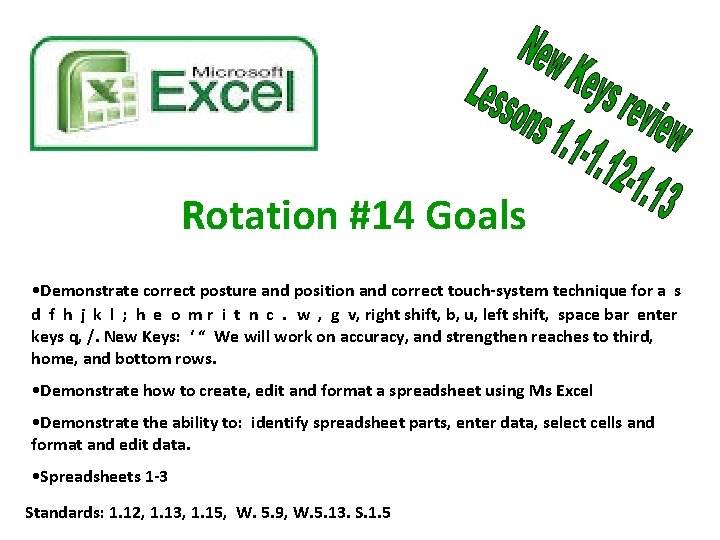 Microsoft Excel

New Keys review Lessons 1.1-1.12-1.13

Rotation #14 Goals

•Demonstrate correct posture and position and correct touch-system technique for a s d f h j k l ; h e o m r i t n c . w , g v, right shift, b, u, left shift, space bar enter keys q, /. New Keys: ' " We will work on accuracy, and strengthen reaches to third, home, and bottom rows.

•Demonstrate how to create, edit and format a spreadsheet using Ms Excel

•Demonstrate the ability to: identify spreadsheet parts, enter data, select cells and format and edit data.

•Spreadsheets 1-3

Standards: 1.12, 1.13, 1.15, W. 5.9, W.5.13. S.1.5